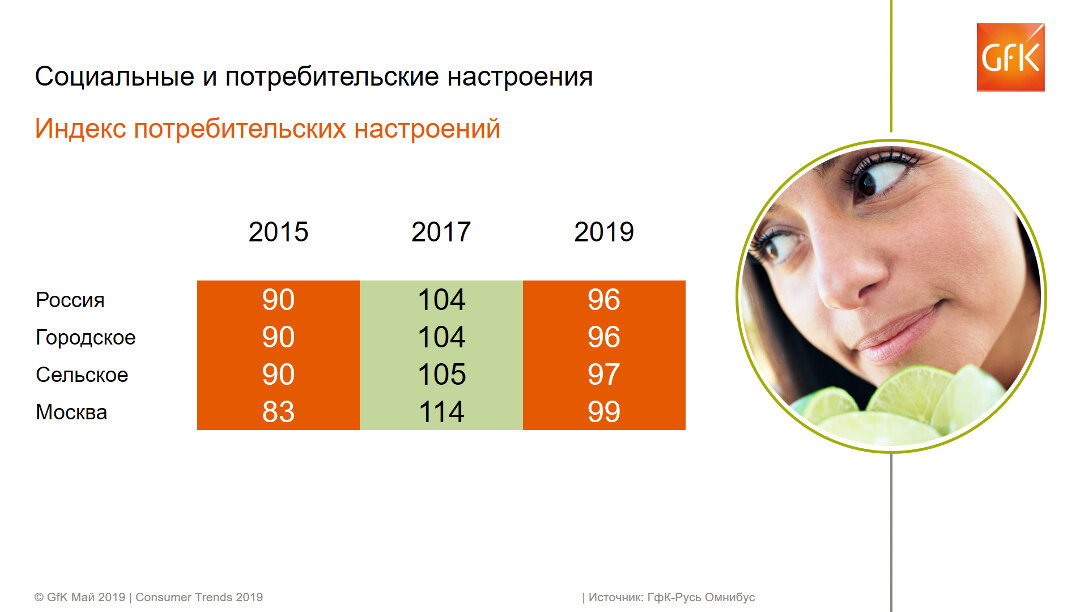 GfK

Социальные и потребительские настроения

Индекс потребительских настроений

| | 2015 | 2017 | 2019 |
|---|---|---|---|
| Россия | 90 | 104 | 96 |
| Городское | 90 | 104 | 96 |
| Сельское | 90 | 105 | 97 |
| Москва | 83 | 114 | 99 |

© GfK Май 2019 | Consumer Trends 2019

| Источник: ГфК-Русь Омнибус